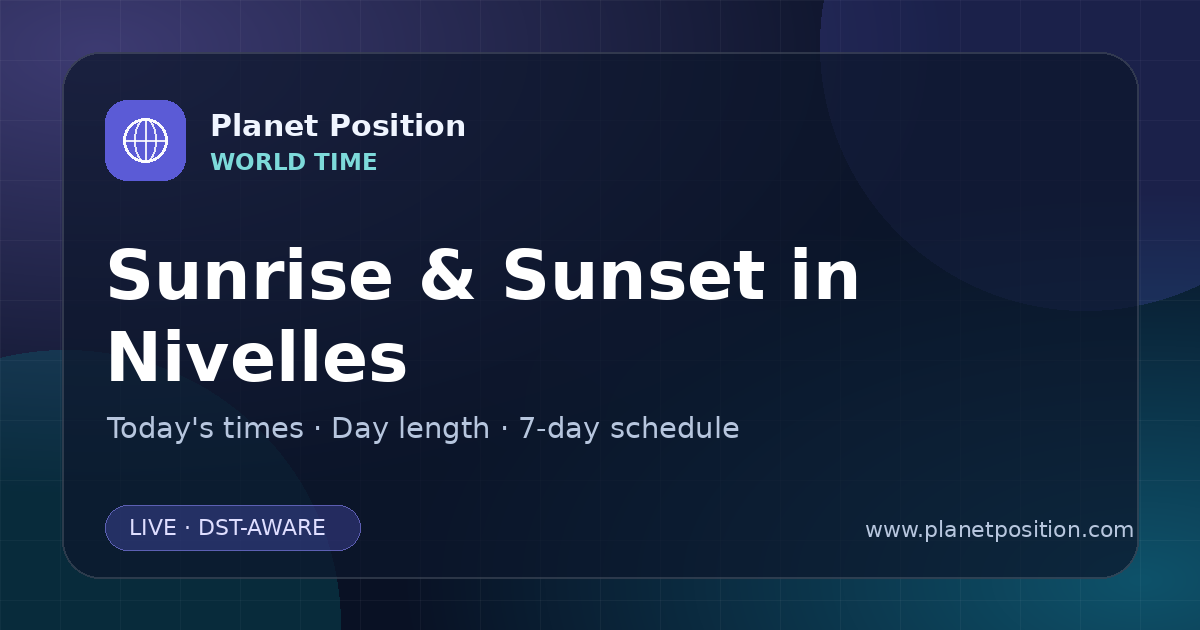 Planet Position
WORLD TIME

Sunrise & Sunset in Nivelles

Today's times · Day length · 7-day schedule

LIVE · DST-AWARE

www.planetposition.com